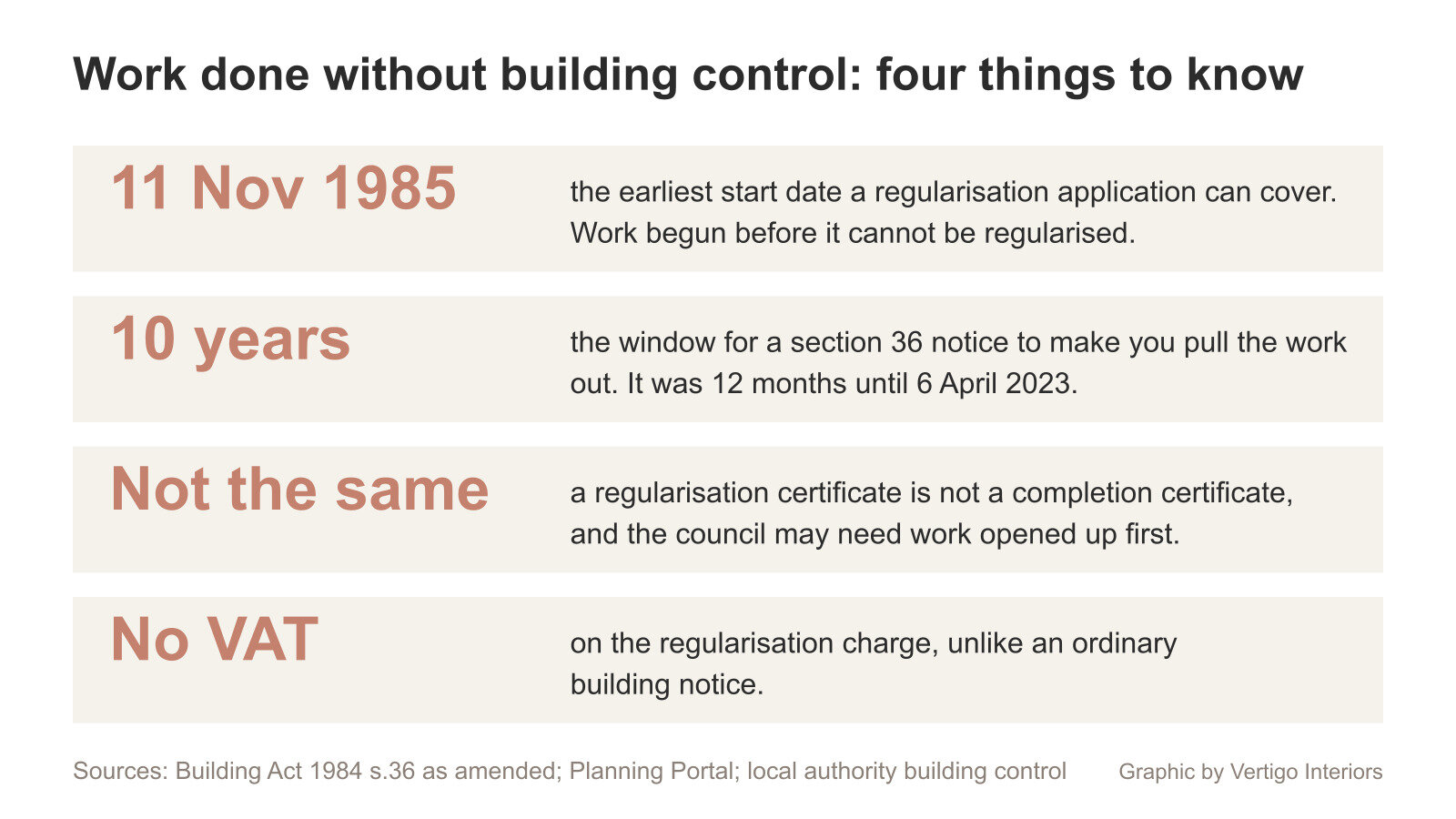 Work done without building control: four things to know

11 Nov 1985

the earliest start date a regularisation application can cover. Work begun before it cannot be regularised.

10 years

the window for a section 36 notice to make you pull the work out. It was 12 months until 6 April 2023.

Not the same

a regularisation certificate is not a completion certificate, and the council may need work opened up first.

No VAT

on the regularisation charge, unlike an ordinary building notice.

Sources: Building Act 1984 s.36 as amended; Planning Portal; local authority building control

Graphic by Vertigo Interiors